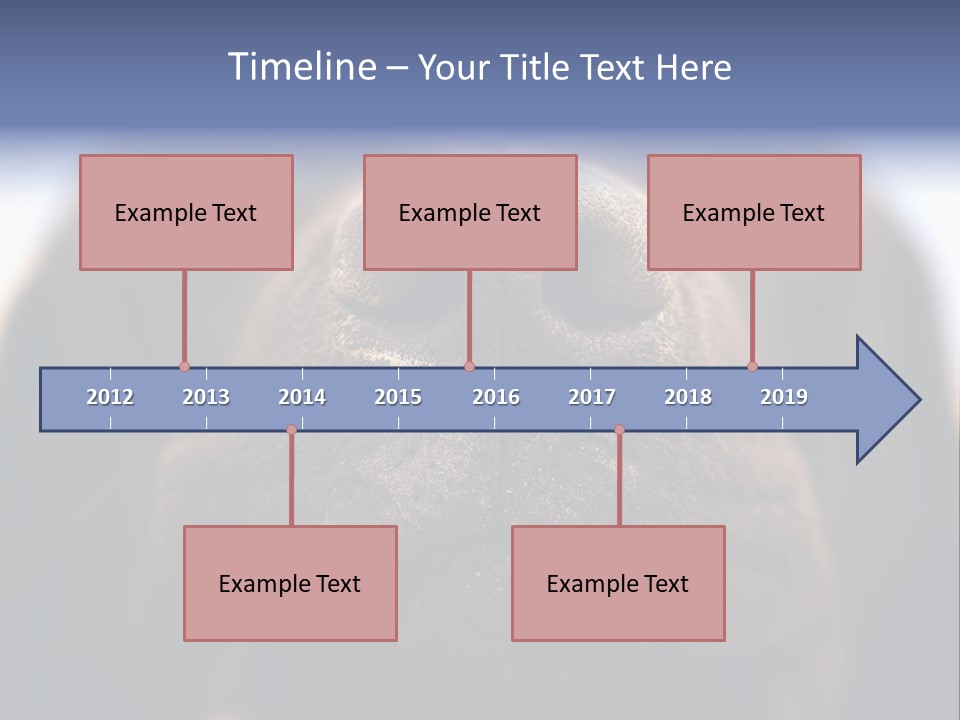 Timeline – Your Title Text Here

Example Text

Example Text

Example Text

2012 2013 2014 2015 2016 2017 2018 2019

Example Text

Example Text